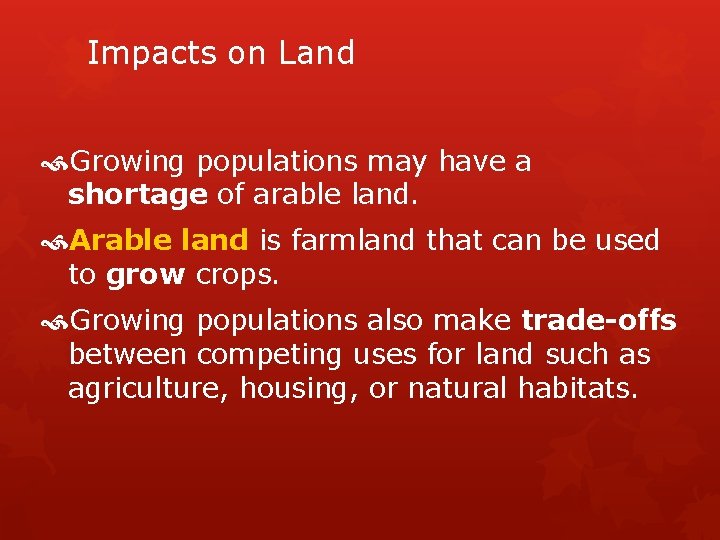 Impacts on Land

Growing populations may have a shortage of arable land.

Arable land is farmland that can be used to grow crops.

Growing populations also make trade-offs between competing uses for land such as agriculture, housing, or natural habitats.